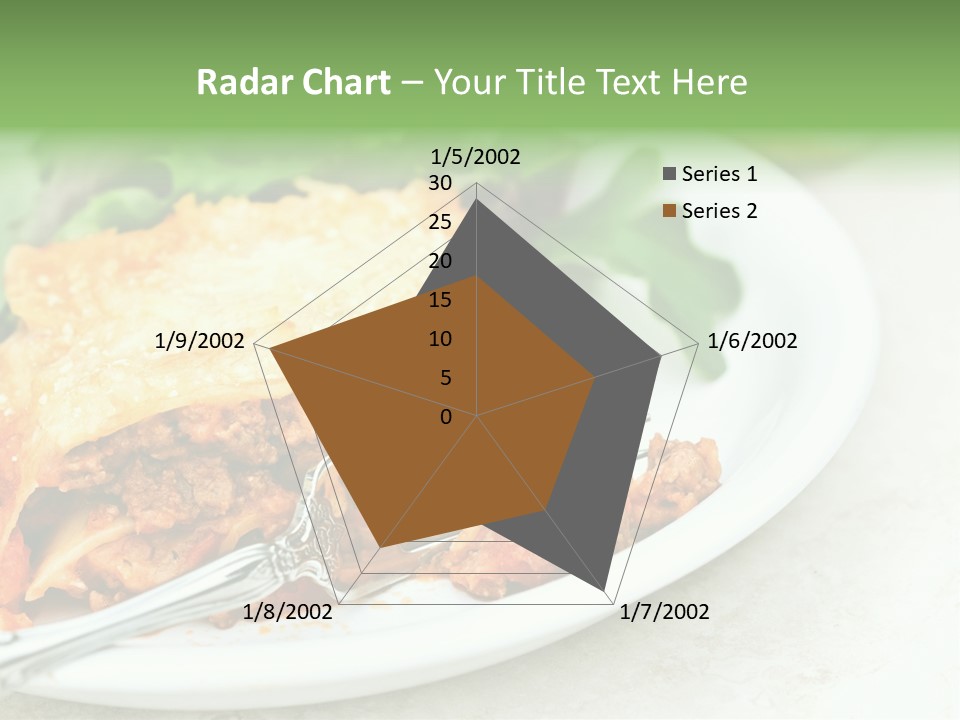 Radar Chart – Your Title Text Here

1/5/2002
30
25
20
15
10
5
0
1/6/2002
1/7/2002
1/8/2002
1/9/2002

Series 1
Series 2